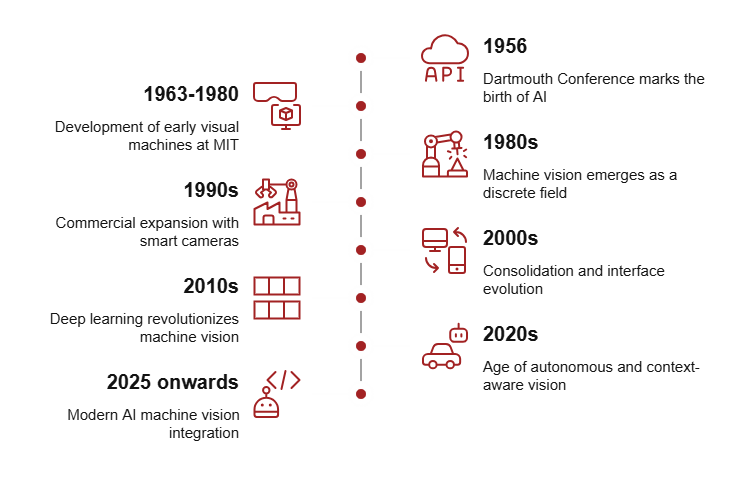 API

1956

Dartmouth Conference marks the birth of AI

1963-1980

Development of early visual machines at MIT

1980s

Machine vision emerges as a discrete field

1990s

Commercial expansion with smart cameras

2000s

Consolidation and interface evolution

2010s

Deep learning revolutionizes machine vision

2020s

Age of autonomous and context-aware vision

2025 onwards

Modern AI machine vision integration